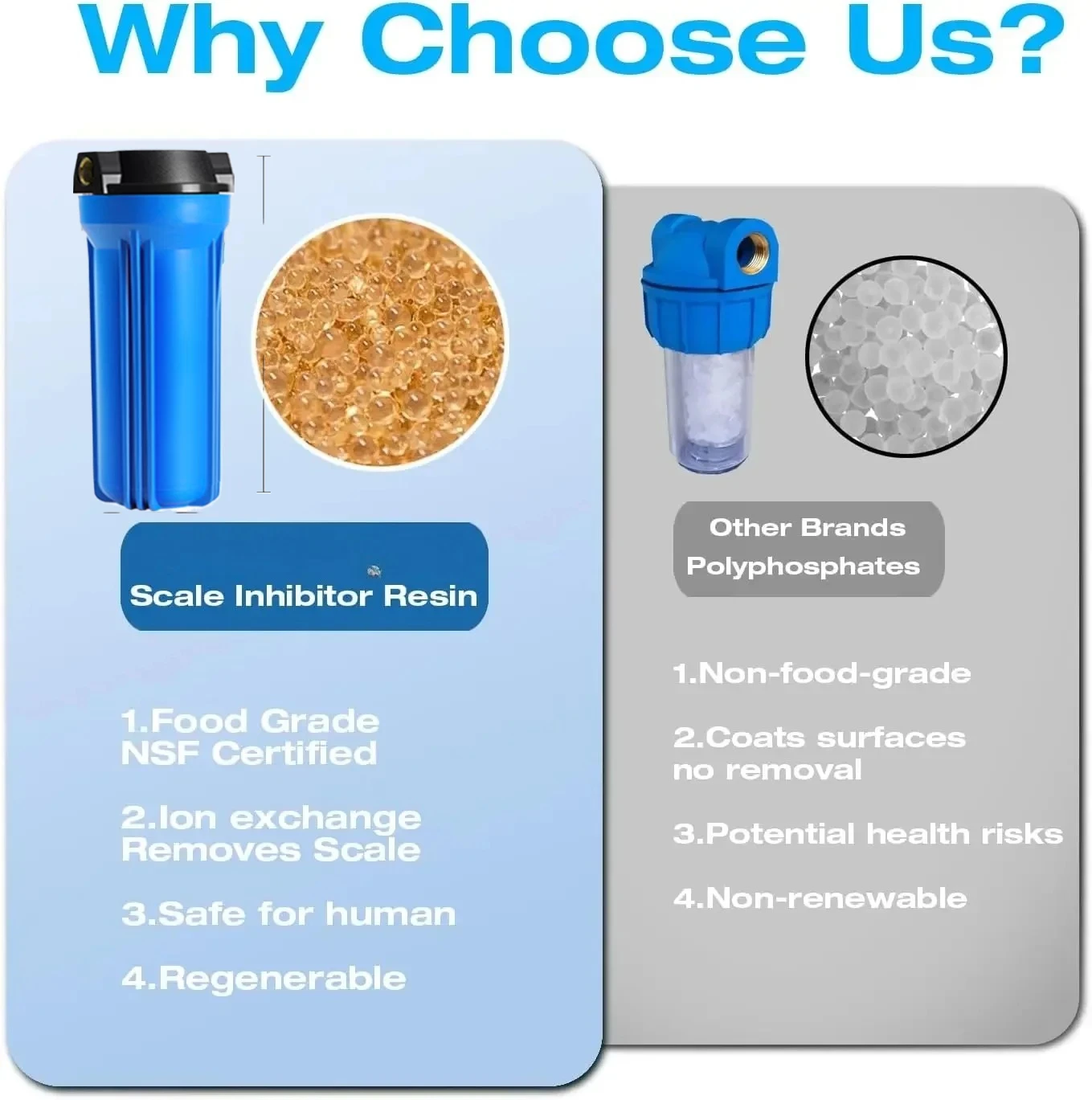 Why Choose Us?

Scale Inhibitor Resin

1.Food Grade NSF Certified

2.Ion exchange Removes Scale

3.Safe for human

4.Regenerable

Other Brands Polyphosphates

1.Non-food-grade

2.Coats surfaces no removal

3.Potential health risks

4.Non-renewable